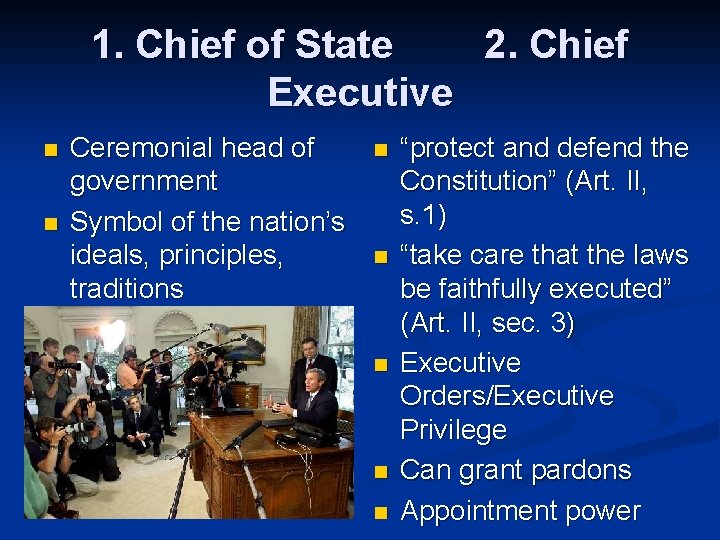 1. Chief of State 2. Chief Executive

- Ceremonial head of government
- Symbol of the nation’s ideals, principles, traditions

- “protect and defend the Constitution” (Art. II, s.1)
- “take care that the laws be faithfully executed” (Art. II, sec. 3)
- Executive Orders/Executive Privilege
- Can grant pardons
- Appointment power